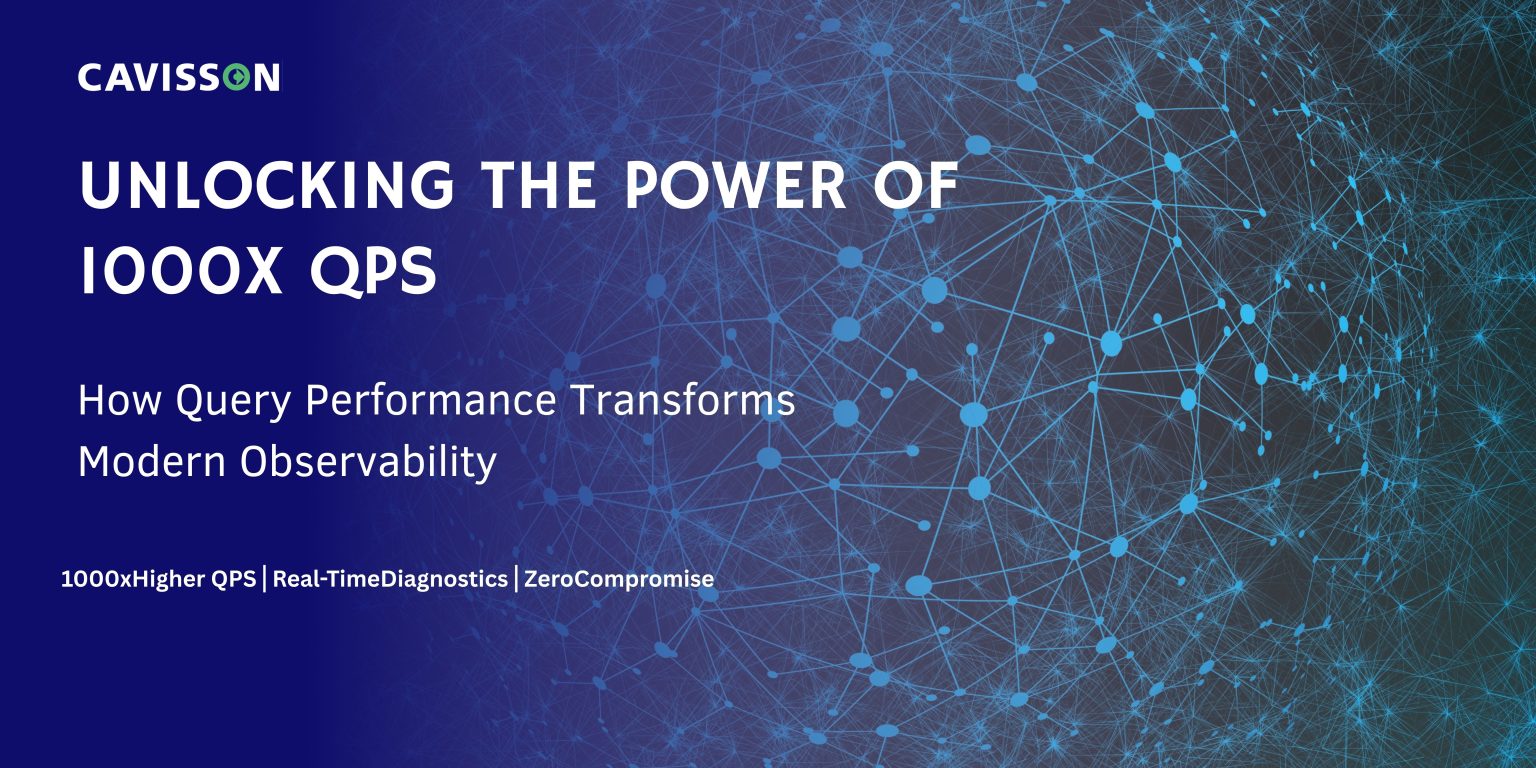 CAVISSON

UNLOCKING THE POWER OF 1000X QPS

How Query Performance Transforms Modern Observability

1000xHigher QPS | Real-TimeDiagnostics | ZeroCompromise